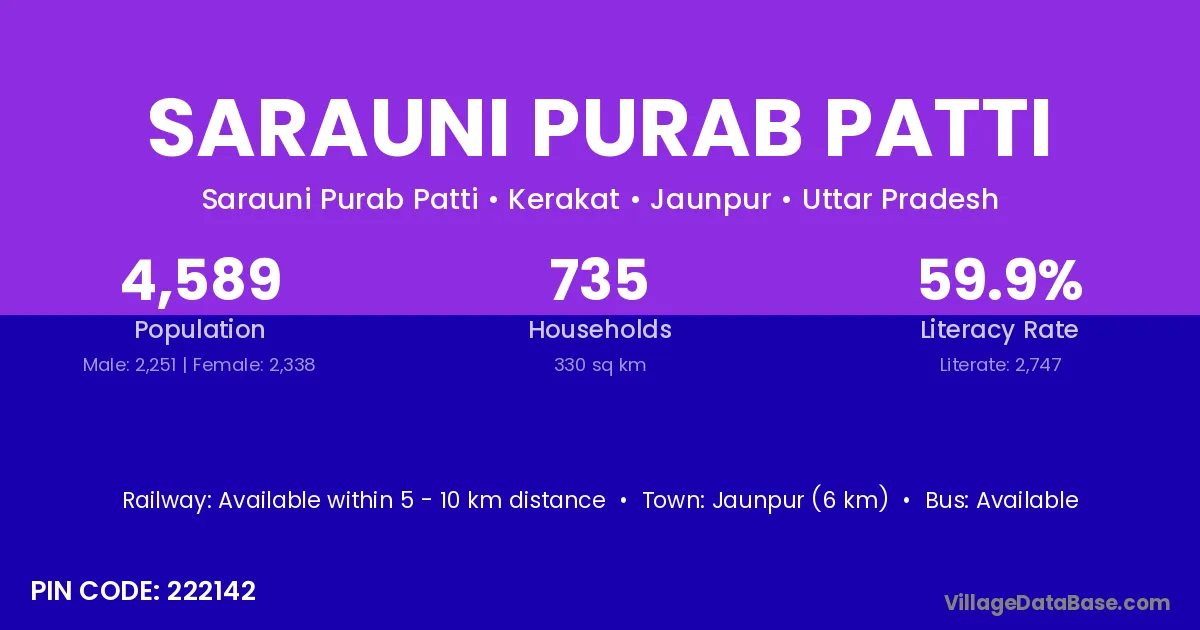 SARAUNI PURAB PATTI

Sarauni Purab Patti • Kerakat • Jaunpur • Uttar Pradesh

4,589
Population
Male: 2,251 | Female: 2,338

735
Households
330 sq km

59.9%
Literacy Rate
Literate: 2,747

Railway: Available within 5 - 10 km distance • Town: Jaunpur (6 km) • Bus: Available

PIN CODE: 222142

VillageDataBase.com